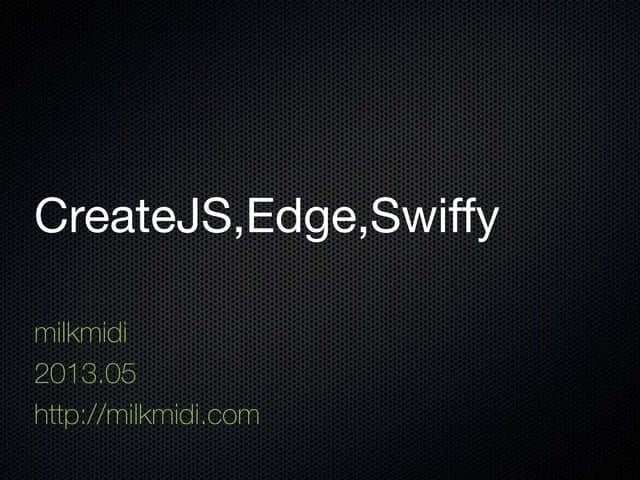 CreateJS,Edge,Swiffy

milkmidi
2013.05
http://milkmidi.com